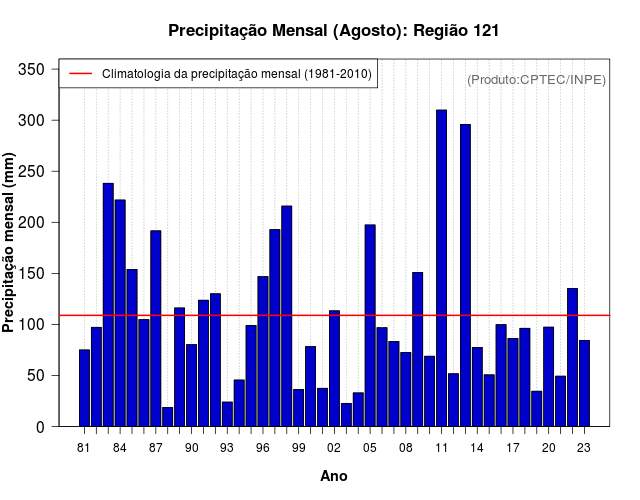 Precipitação Mensal (Agosto): Região 121

Climatologia da precipitação mensal (1981-2010)

(Produto:CPTEC/INPE)

Precipitação mensal (mm)

350
300
250
200
150
100
50
0

81 84 87 90 93 96 99 02 05 08 11 14 17 20 23

Ano